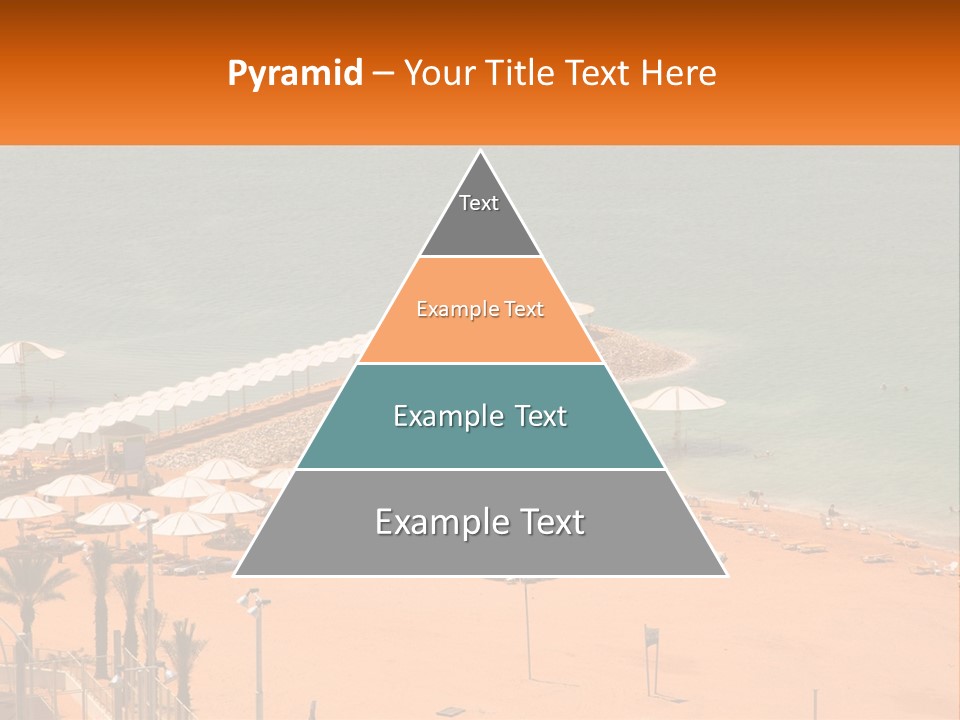 Pyramid – Your Title Text Here

Text

Example Text

Example Text

Example Text